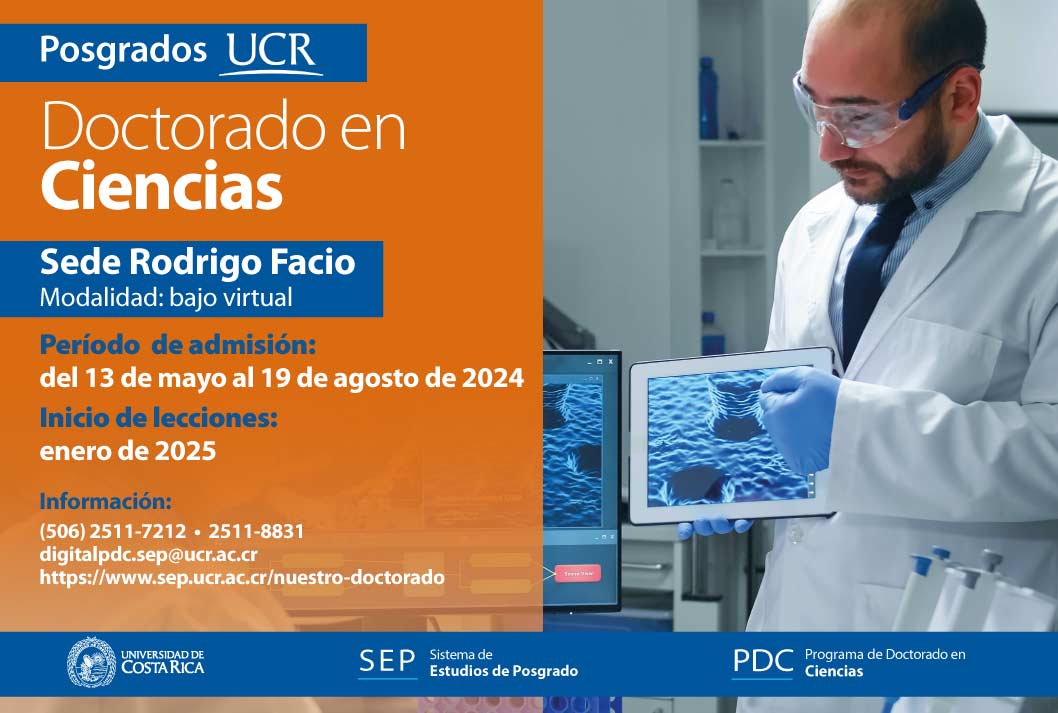 Posgrados UCR

Doctorado en Ciencias

Sede Rodrigo Facio
Modalidad: bajo virtual

Período de admisión:
del 13 de mayo al 19 de agosto de 2024

Inicio de lecciones:
enero de 2025

Información:
(506) 2511-7212 • 2511-8831
digitalpdc.sep@ucr.ac.cr
https://www.sep.ucr.ac.cr/nuestro-doctorado

UNIVERSIDAD DE COSTA RICA

SEP Sistema de Estudios de Posgrado

PDC Programa de Doctorado en Ciencias